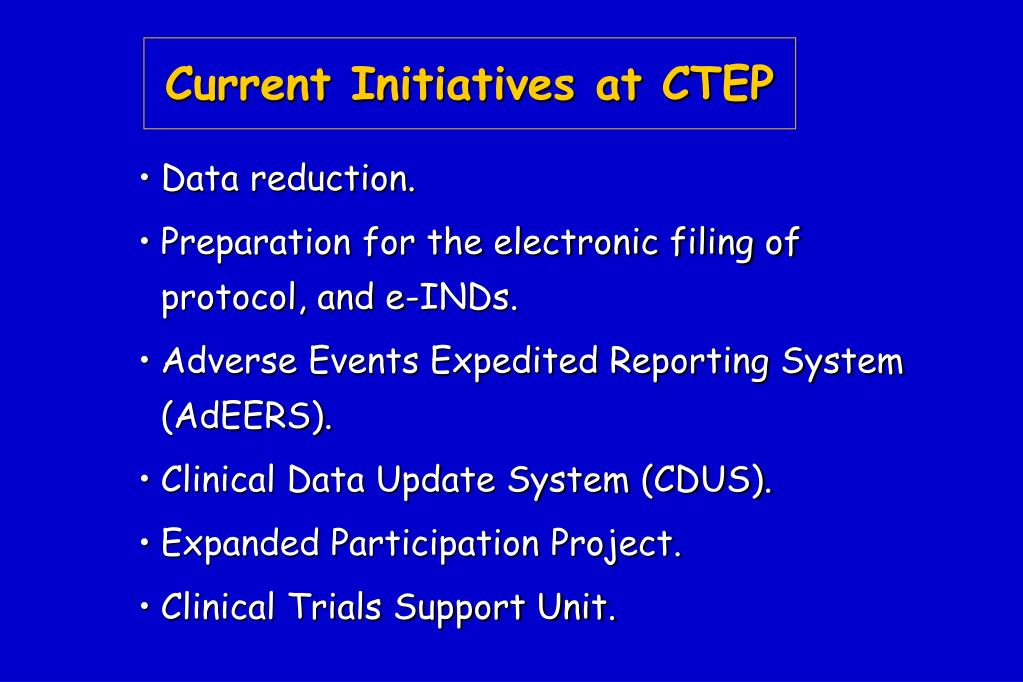 Current Initiatives at CTEP

• Data reduction.

• Preparation for the electronic filing of protocol, and e-INDs.

• Adverse Events Expedited Reporting System (AdEERS).

• Clinical Data Update System (CDUS).

• Expanded Participation Project.

• Clinical Trials Support Unit.